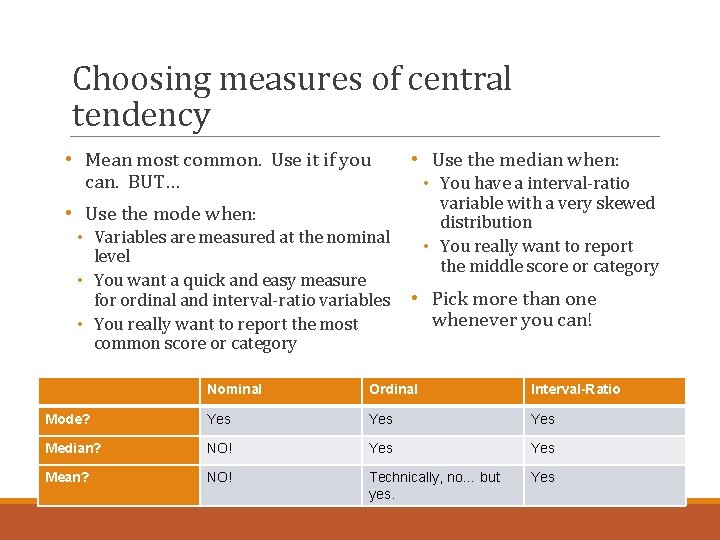 Choosing measures of central tendency

• Mean most common. Use it if you can. BUT…
• Use the mode when:
  • Variables are measured at the nominal level
  • You want a quick and easy measure for ordinal and interval-ratio variables
  • You really want to report the most common score or category

• Use the median when:
  • You have a interval-ratio variable with a very skewed distribution
  • You really want to report the middle score or category
• Pick more than one whenever you can!

| | Nominal | Ordinal | Interval-Ratio |
|---|---|---|---|
| Mode? | Yes | Yes | Yes |
| Median? | NO! | Yes | Yes |
| Mean? | NO! | Technically, no… but yes. | Yes |